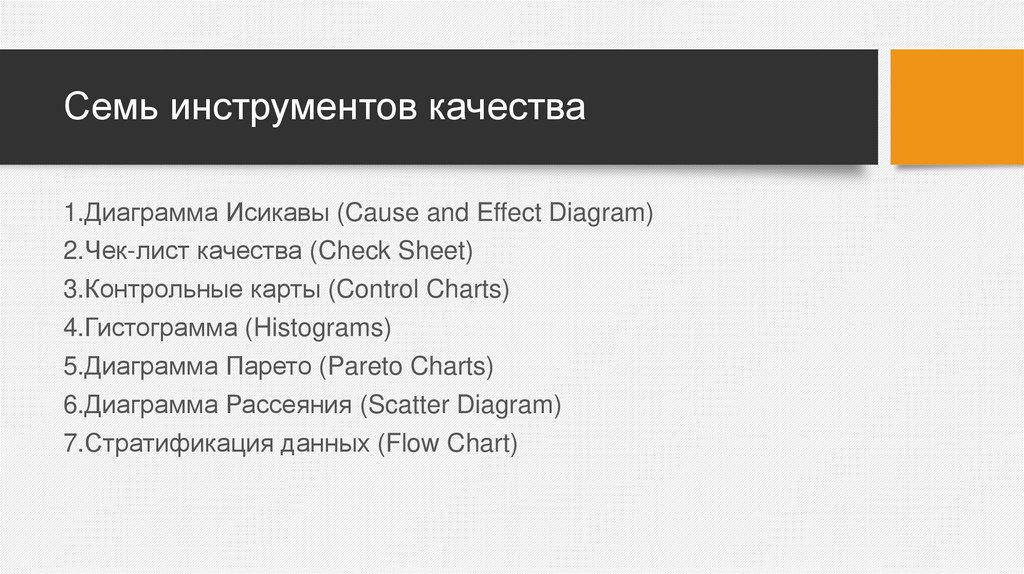 Семь инструментов качества

1.Диаграмма Исикавы (Cause and Effect Diagram)
2.Чек-лист качества (Check Sheet)
3.Контрольные карты (Control Charts)
4.Гистограмма (Histograms)
5.Диаграмма Парето (Pareto Charts)
6.Диаграмма Рассеяния (Scatter Diagram)
7.Стратификация данных (Flow Chart)